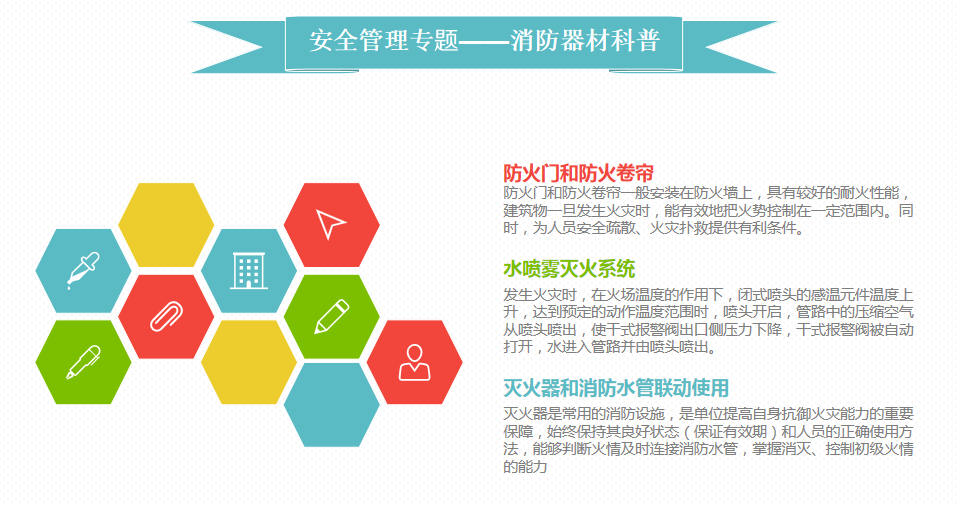 安全管理专题——消防器材科普

防火门和防火卷帘

防火门和防火卷帘一般安装在防火墙上，具有较好的耐火性能，建筑物一旦发生火灾时，能有效地把火势控制在一定范围内。同时，为人员安全疏散、火灾扑救提供有利条件。

水喷雾灭火系统

发生火灾时，在火场温度的作用下，闭式喷头的感温元件温度上升，达到预定的动作温度范围时，喷头开启，管路中的压缩空气从喷头喷出，使干式报警阀出口侧压力下降，干式报警阀被自动打开，水进入管路并由喷头喷出。

灭火器和消防水管联动使用

灭火器是常用的消防设施，是单位提高自身抗御火灾能力的重要保障，始终保持其良好状态（保证有效期）和人员的正确使用方法，能够判断火情及时连接消防水管，掌握消灭、控制初级火情的能力